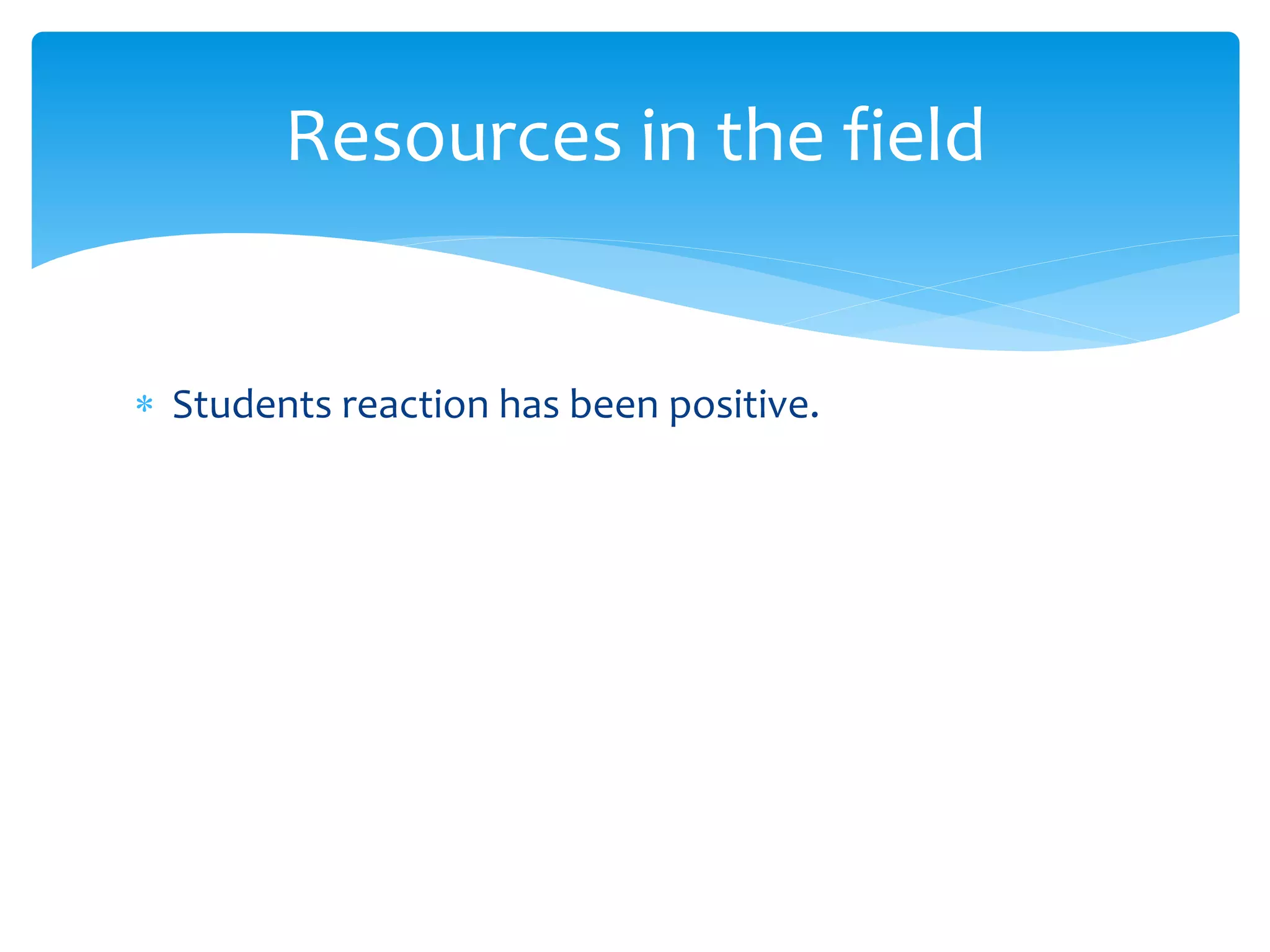 Resources in the field

* Students reaction has been positive.